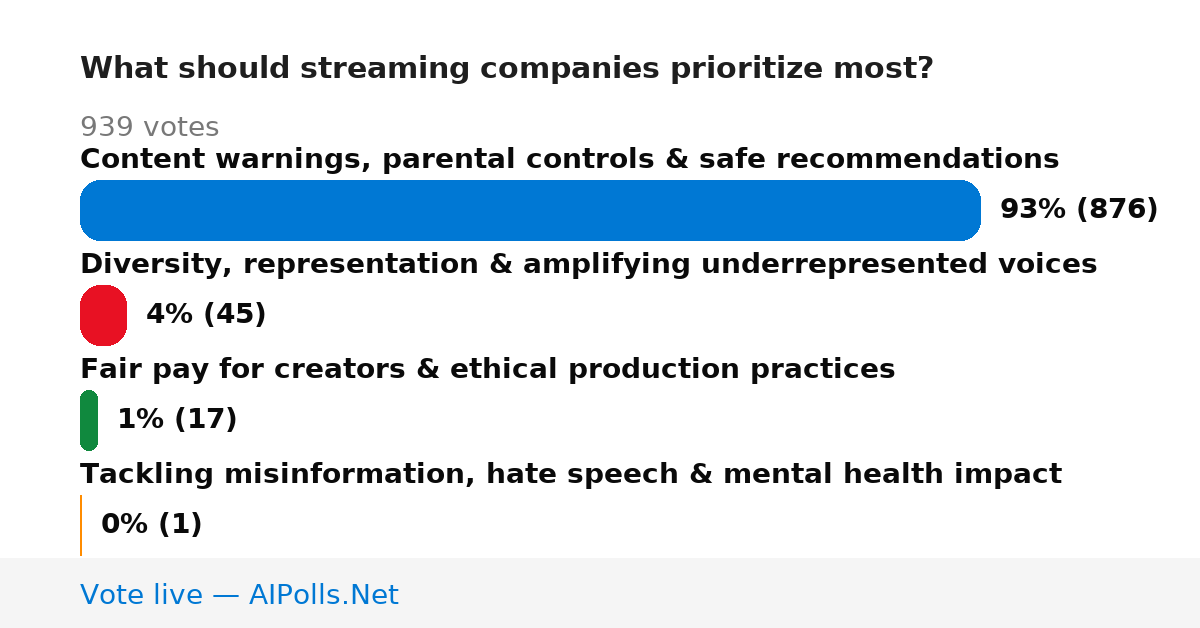 What should streaming companies prioritize most?

939 votes

Content warnings, parental controls & safe recommendations

93% (876)

Diversity, representation & amplifying underrepresented voices

4% (45)

Fair pay for creators & ethical production practices

1% (17)

Tackling misinformation, hate speech & mental health impact

0% (1)

Vote live — AIPolls.Net